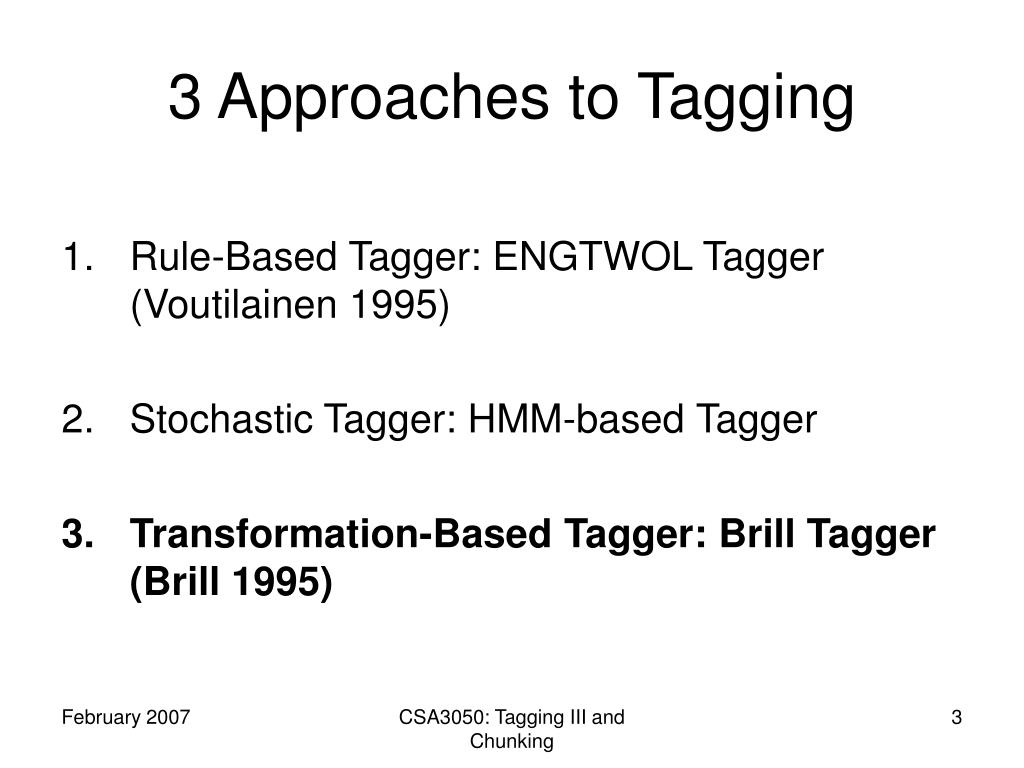 3 Approaches to Tagging

1. Rule-Based Tagger: ENGTWOL Tagger (Voutilainen 1995)

2. Stochastic Tagger: HMM-based Tagger

3. Transformation-Based Tagger: Brill Tagger (Brill 1995)

February 2007

CSA3050: Tagging III and Chunking

3